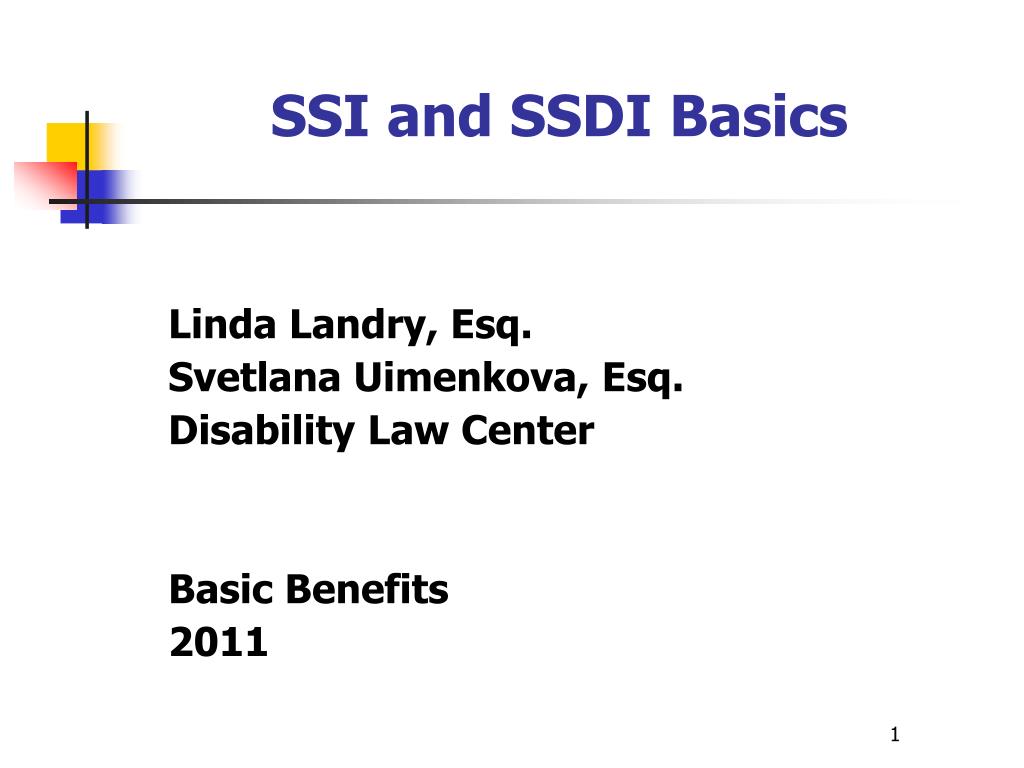 SSI and SSDI Basics

Linda Landry, Esq.
Svetlana Uimenkova, Esq.
Disability Law Center

Basic Benefits
2011

1